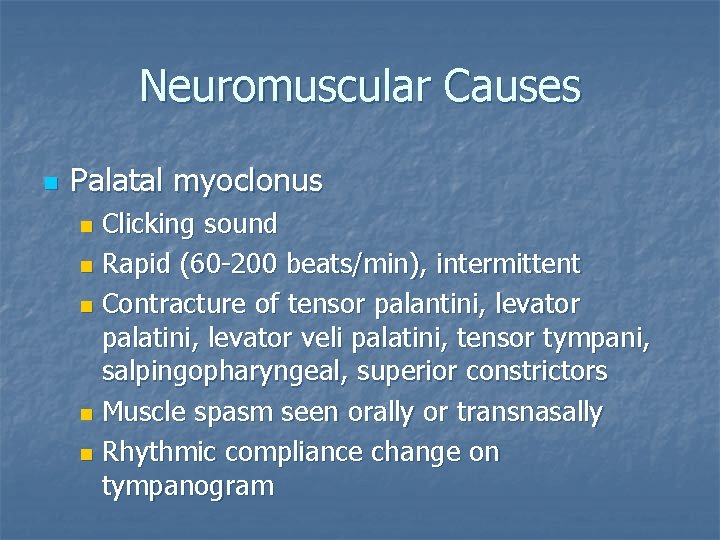 Neuromuscular Causes

Palatal myoclonus

Clicking sound

Rapid (60-200 beats/min), intermittent

Contracture of tensor palantini, levator palatini, levator veli palatini, tensor tympani, salpingopharyngeal, superior constrictors

Muscle spasm seen orally or transnasally

Rhythmic compliance change on tympanogram